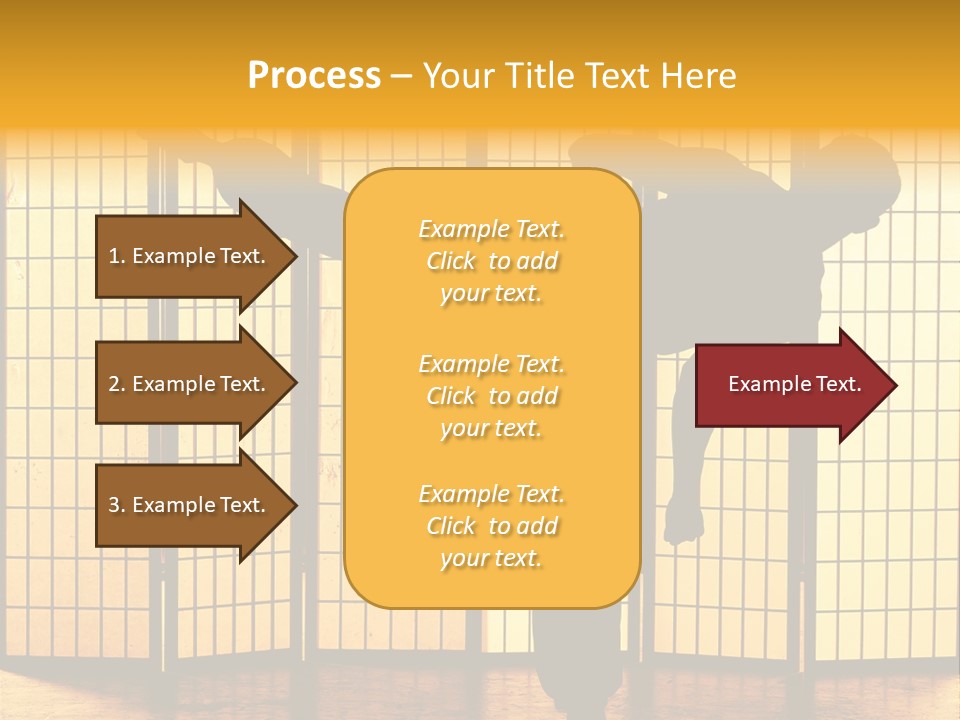 Process – Your Title Text Here

1. Example Text.

2. Example Text.

3. Example Text.

Example Text. Click to add your text.

Example Text. Click to add your text.

Example Text. Click to add your text.

Example Text.